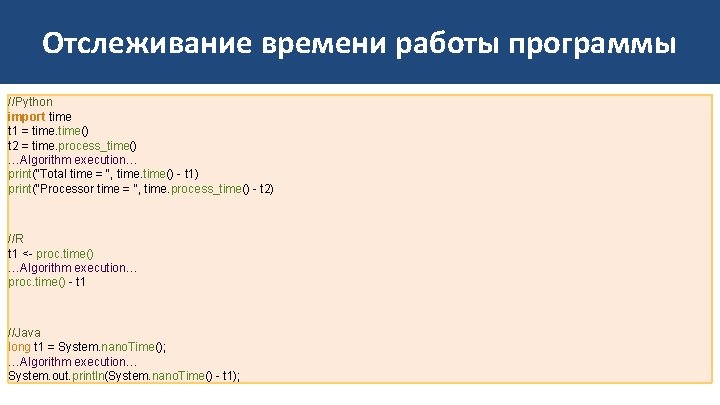 Отслеживание времени работы программы

//Python
import time
t1 = time.time()
t2 = time.process_time()
…Algorithm execution…
print("Total time = ", time.time() - t1)
print("Processor time = ", time.process_time() - t2)

//R
t1 <- proc.time()
…Algorithm execution…
proc.time() - t1

//Java
long t1 = System.nanoTime();
…Algorithm execution…
System.out.println(System.nanoTime() - t1);